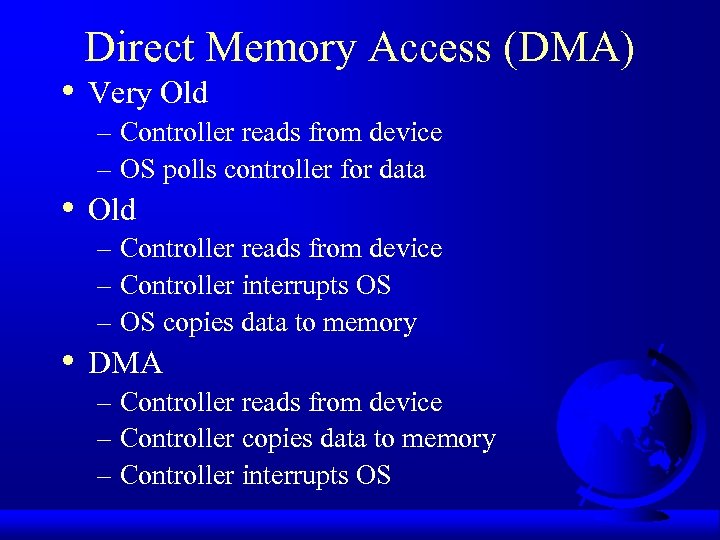 Direct Memory Access (DMA)

• Very Old
– Controller reads from device
– OS polls controller for data

• Old
– Controller reads from device
– Controller interrupts OS
– OS copies data to memory

• DMA
– Controller reads from device
– Controller copies data to memory
– Controller interrupts OS